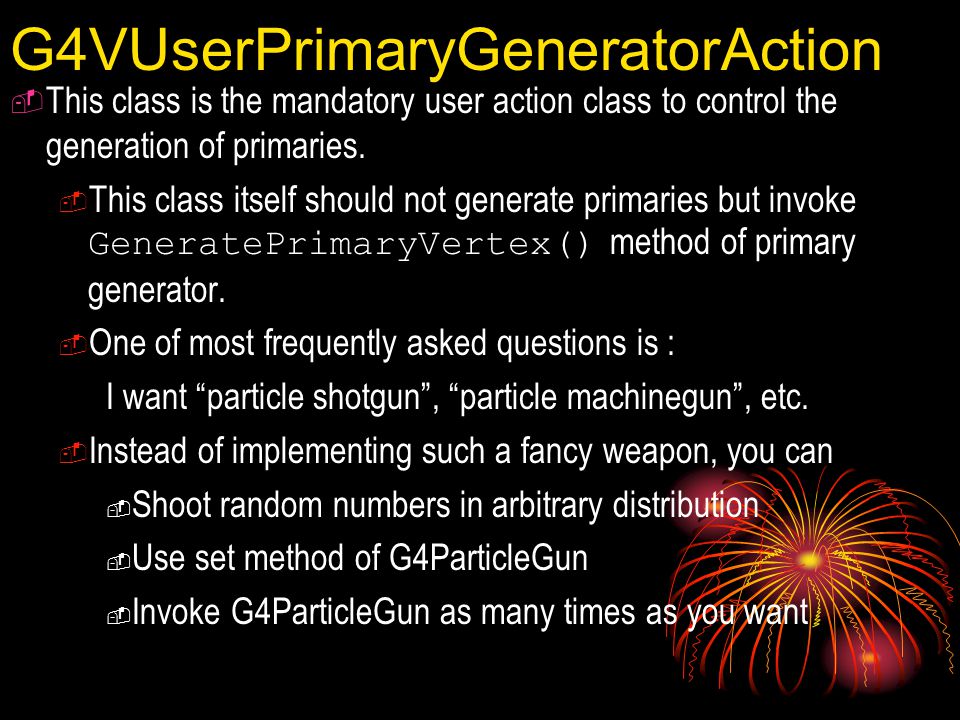 G4VUserPrimaryGeneratorAction

This class is the mandatory user action class to control the generation of primaries.

This class itself should not generate primaries but invoke GeneratePrimaryVertex() method of primary generator.

One of most frequently asked questions is :

I want “particle shotgun”, “particle machinegun”, etc.

Instead of implementing such a fancy weapon, you can

Shoot random numbers in arbitrary distribution

Use set method of G4ParticleGun

Invoke G4ParticleGun as many times as you want